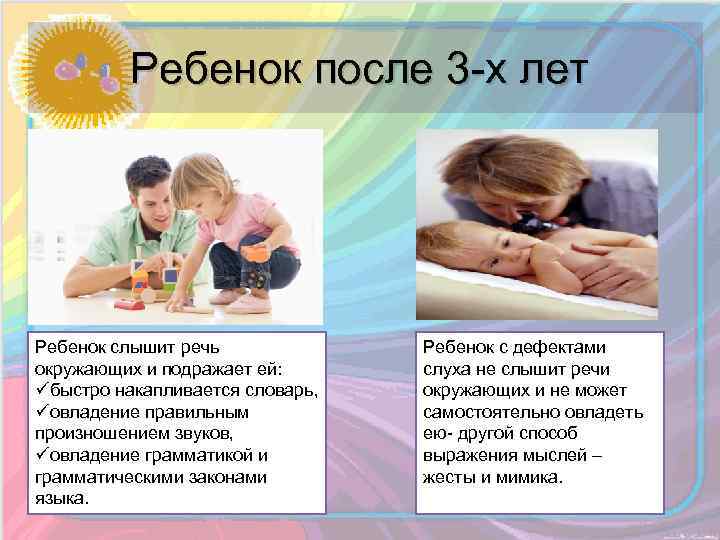 Ребенок после 3-х лет

Ребенок слышит речь окружающих и подражает ей:
✓быстро накапливается словарь,
✓овладение правильным произношением звуков,
✓овладение грамматикой и грамматическими законами языка.

Ребенок с дефектами слуха не слышит речи окружающих и не может самостоятельно овладеть ею- другой способ выражения мыслей – жесты и мимика.